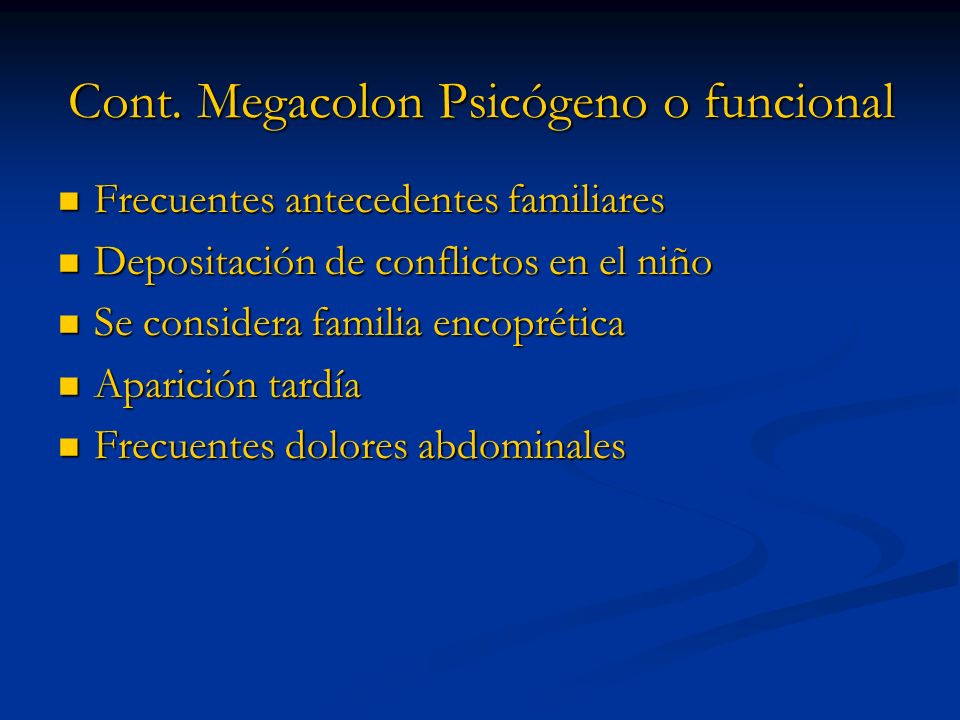 Cont. Megacolon Psicógeno o funcional

- Frecuentes antecedentes familiares
- Depositación de conflictos en el niño
- Se considera familia encoprética
- Aparición tardía
- Frecuentes dolores abdominales